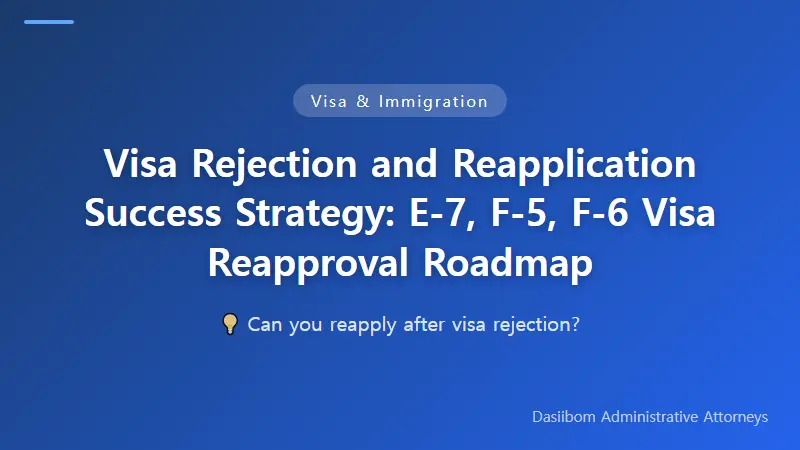 Visa & Immigration

Visa Rejection and Reapplication Success Strategy: E-7, F-5, F-6 Visa Reapproval Roadmap

💡 Can you reapply after visa rejection?

Dasiibom Administrative Attorneys